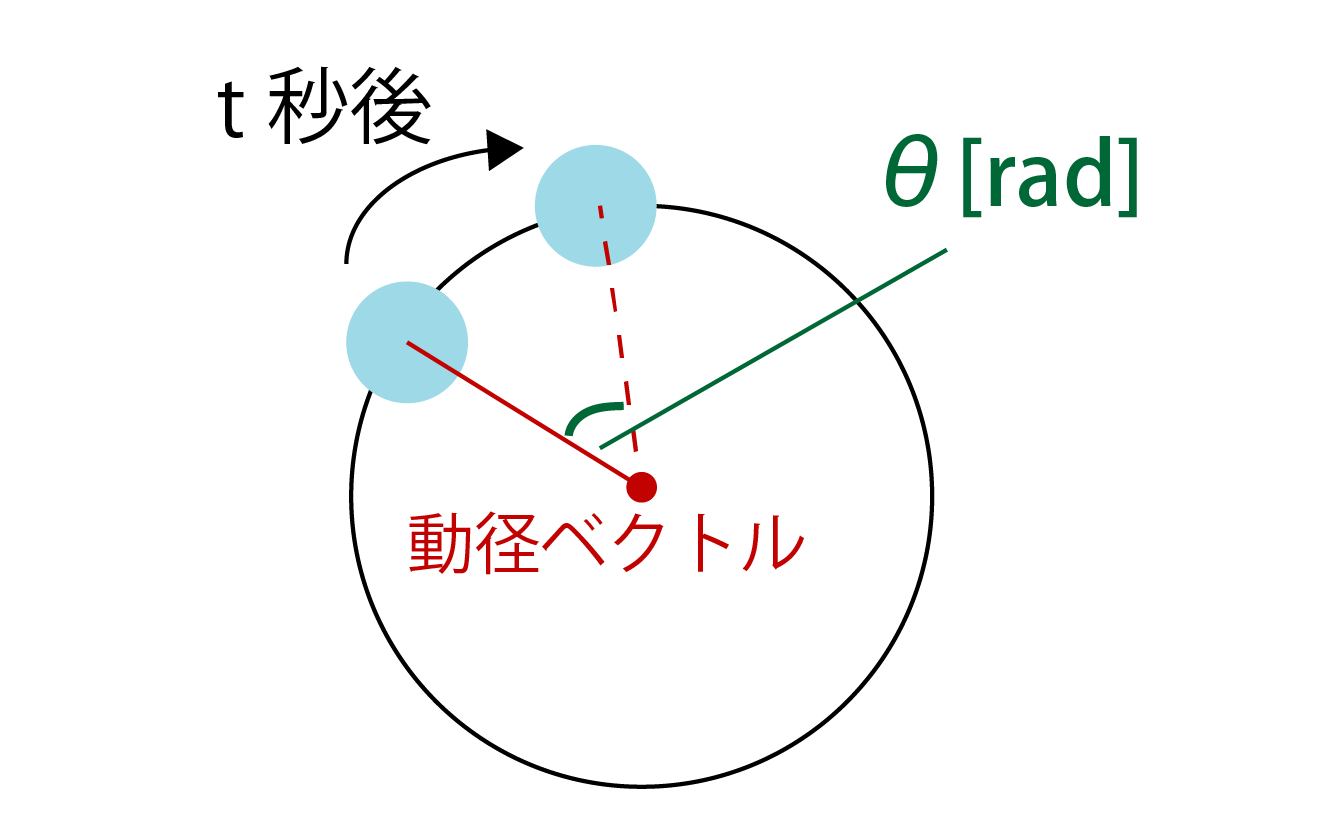 t 秒後

$\theta$ [rad]

動径ベクトル